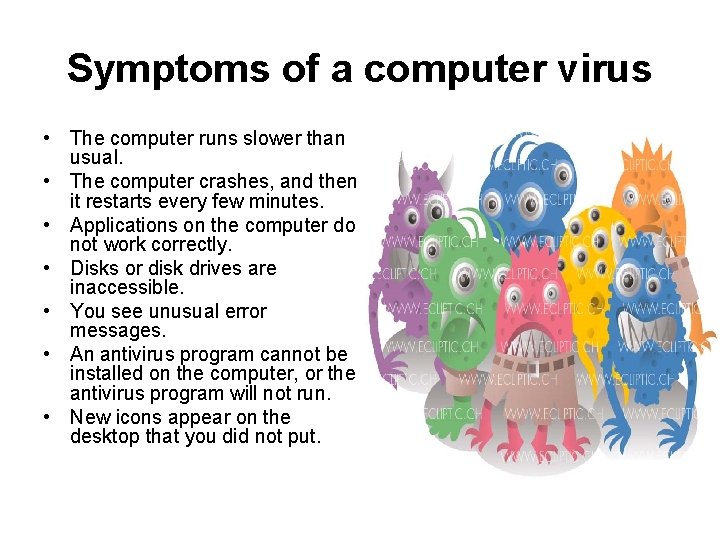 Symptoms of a computer virus

• The computer runs slower than usual.
• The computer crashes, and then it restarts every few minutes.
• Applications on the computer do not work correctly.
• Disks or disk drives are inaccessible.
• You see unusual error messages.
• An antivirus program cannot be installed on the computer, or the antivirus program will not run.
• New icons appear on the desktop that you did not put.

WWW.ECLIPTIC.CH